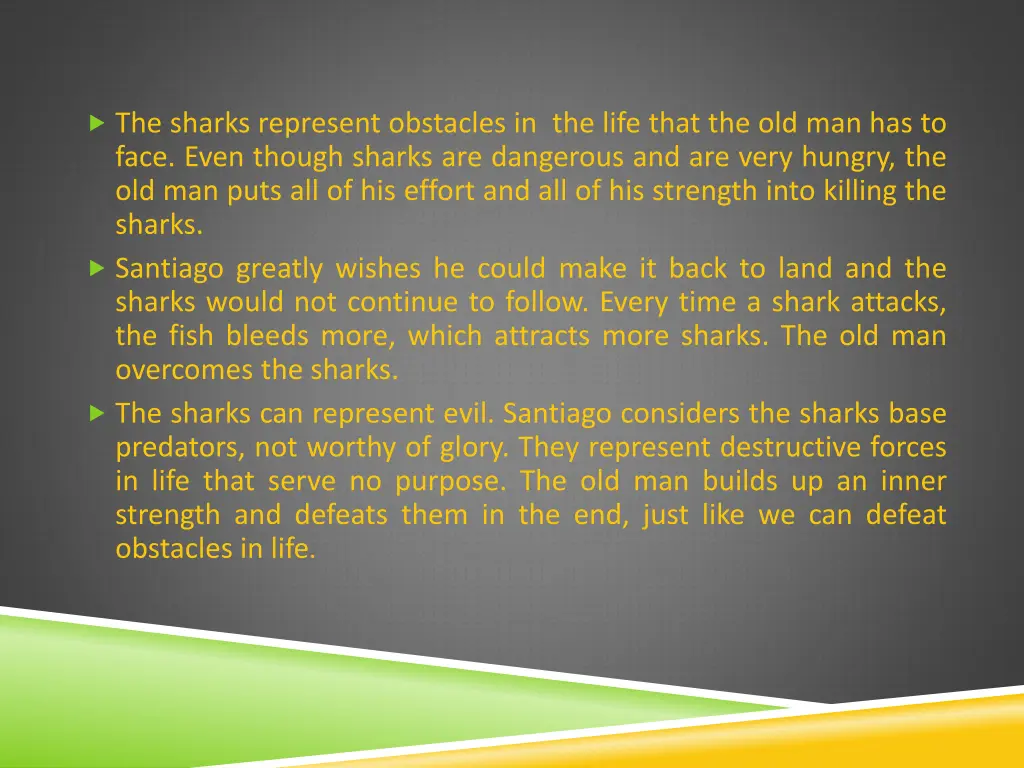 The sharks represent obstacles in the life that the old man has to face. Even though sharks are dangerous and are very hungry, the old man puts all of his effort and all of his strength into killing the sharks.

Santiago greatly wishes he could make it back to land and the sharks would not continue to follow. Every time a shark attacks, the fish bleeds more, which attracts more sharks. The old man overcomes the sharks.

The sharks can represent evil. Santiago considers the sharks base predators, not worthy of glory. They represent destructive forces in life that serve no purpose. The old man builds up an inner strength and defeats them in the end, just like we can defeat obstacles in life.